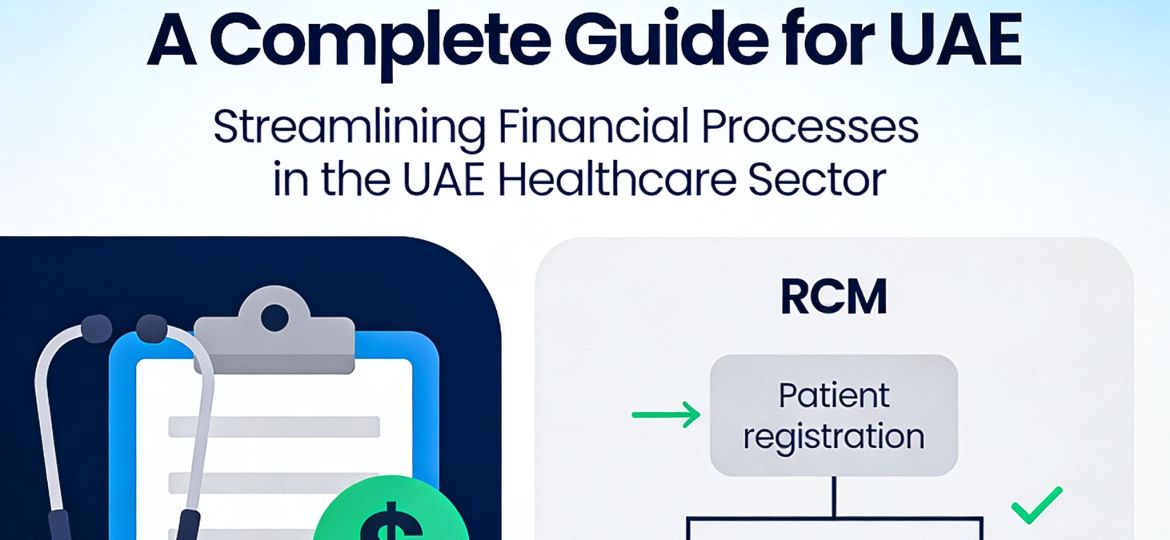 A Complete Guide for UAE

Streamlining Financial Processes in the UAE Healthcare Sector

RCM

Patient registration

$